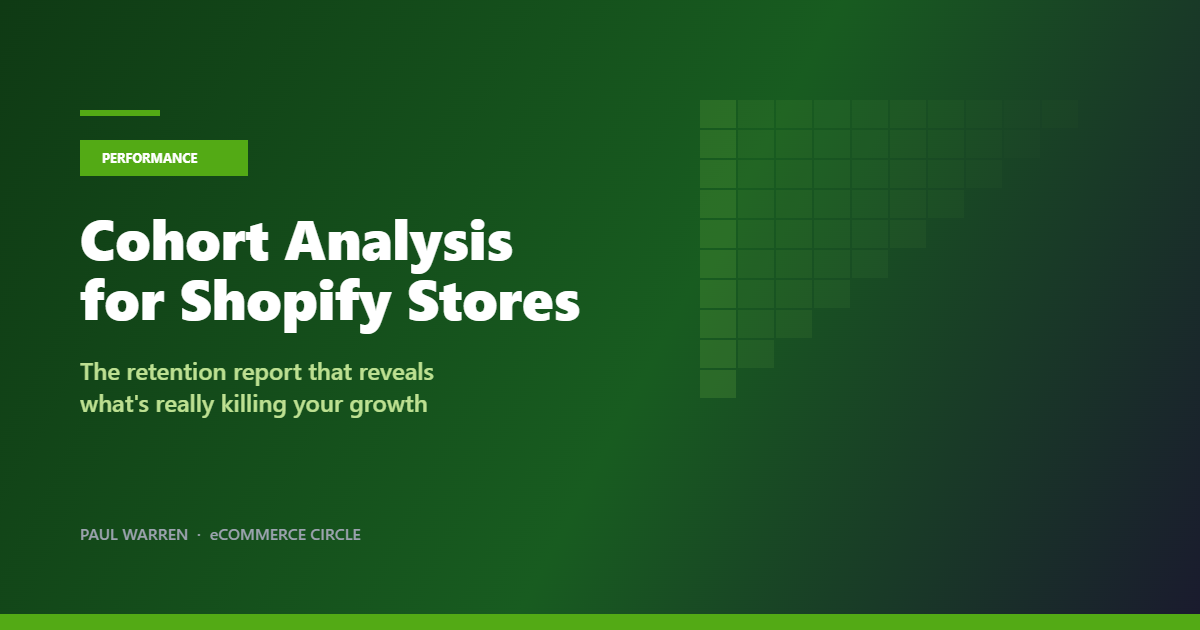 PERFORMANCE

Cohort Analysis for Shopify Stores

The retention report that reveals what's really killing your growth

PAUL WARREN · eCOMMERCE CIRCLE